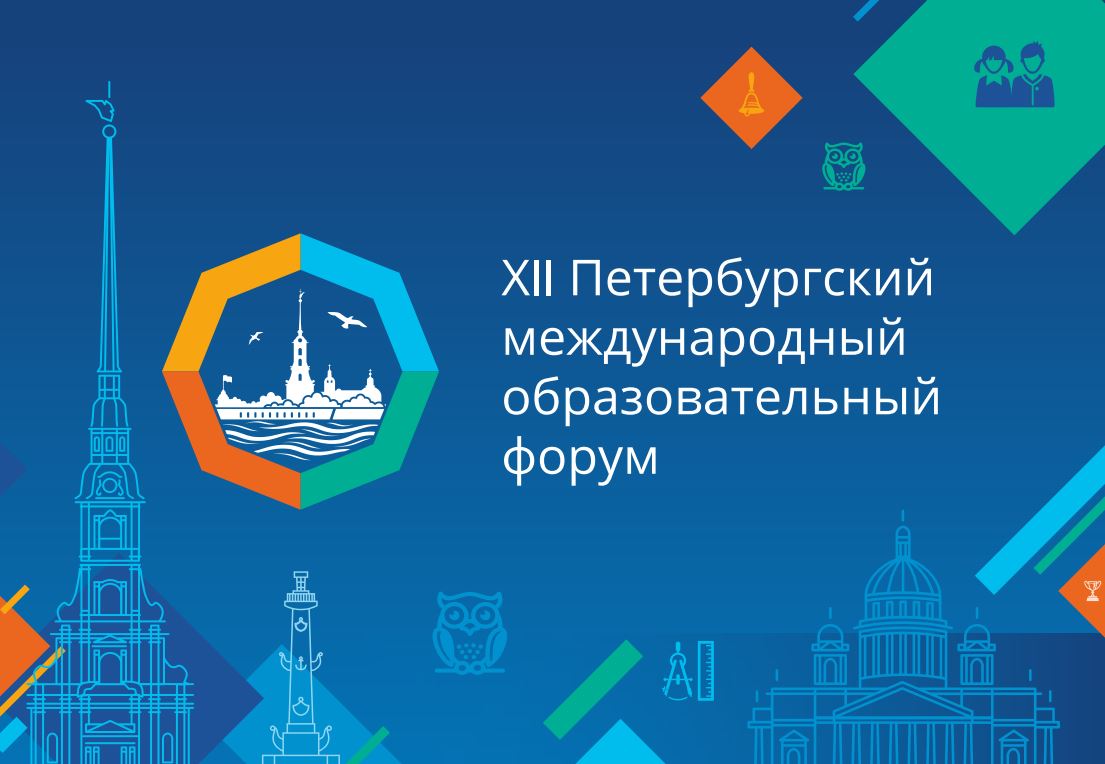 XII Петербургский международный образовательный форум